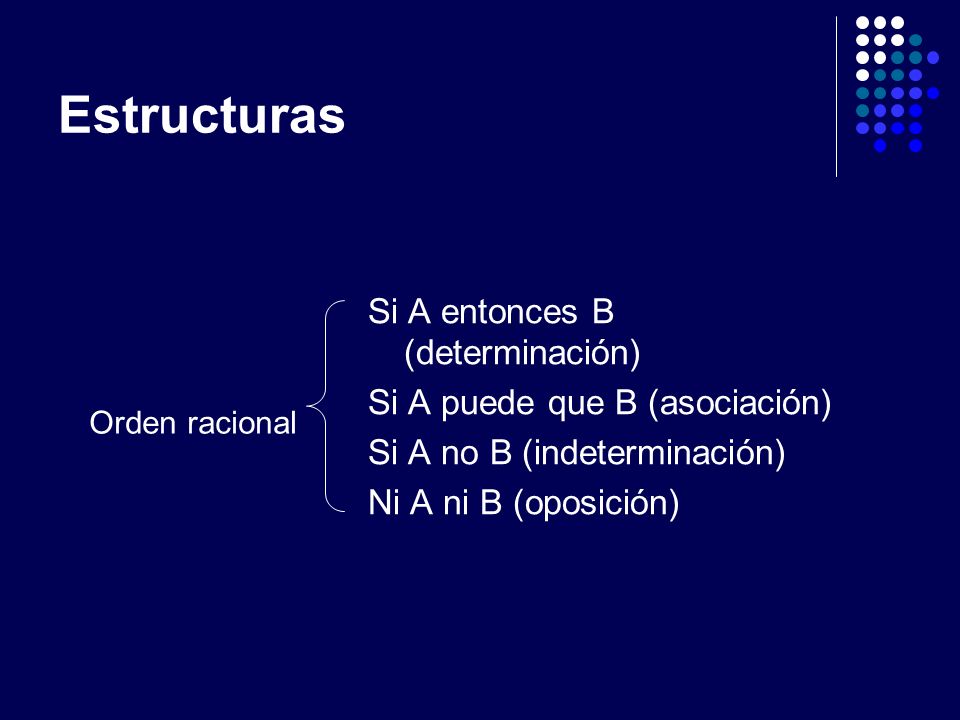 Estructuras

Orden racional

Si A entonces B (determinación)

Si A puede que B (asociación)

Si A no B (indeterminación)

Ni A ni B (oposición)